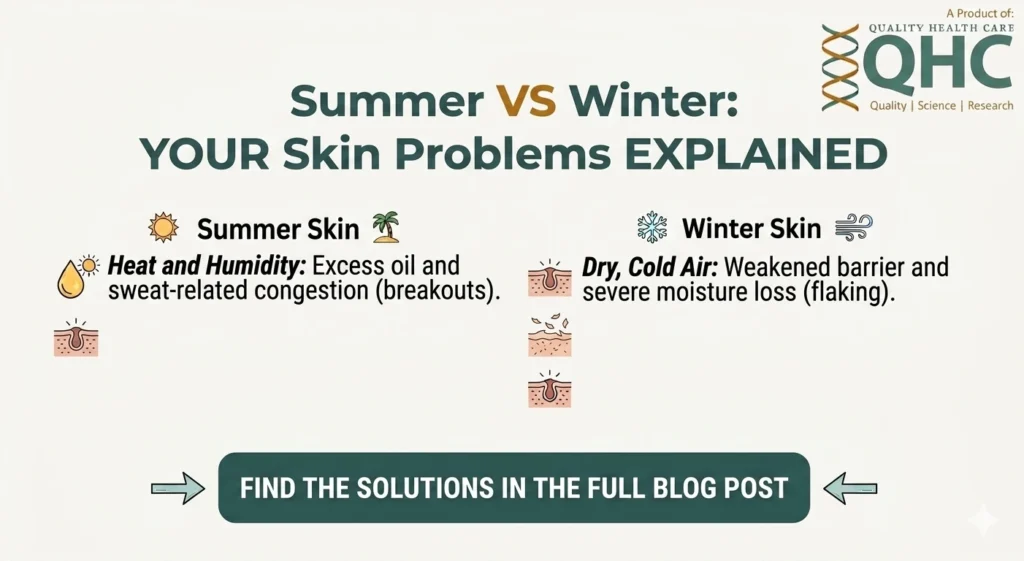 A Product of:
QUALITY HEALTH CARE
QHC
Quality | Science | Research

Summer VS Winter:
YOUR Skin Problems EXPLAINED

Summer Skin

Heat and Humidity: Excess oil and sweat-related congestion (breakouts).

Winter Skin

Dry, Cold Air: Weakened barrier and severe moisture loss (flaking).

FIND THE SOLUTIONS IN THE FULL BLOG POST